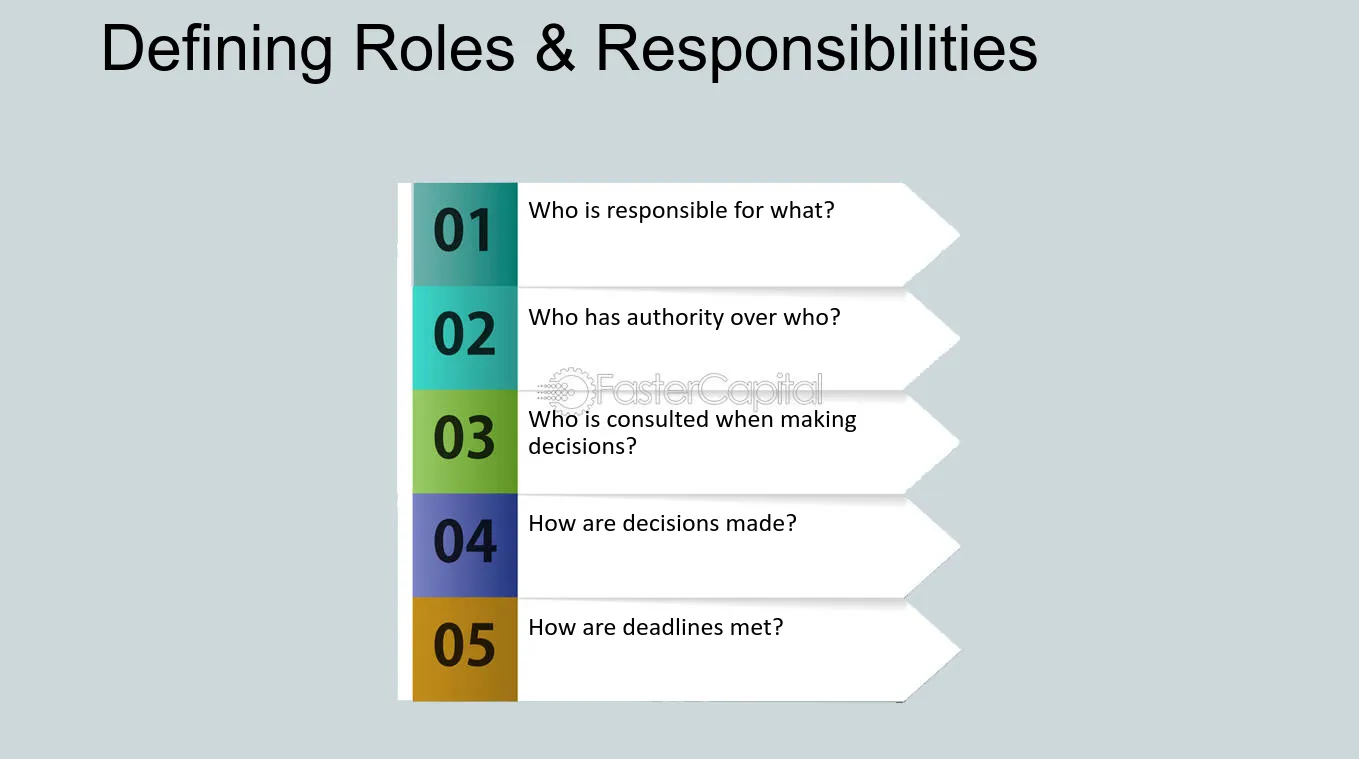 Defining Roles & Responsibilities

01
Who is responsible for what?

02
Who has authority over who?

03
Who is consulted when making decisions?

04
How are decisions made?

05
How are deadlines met?

FasterCapital